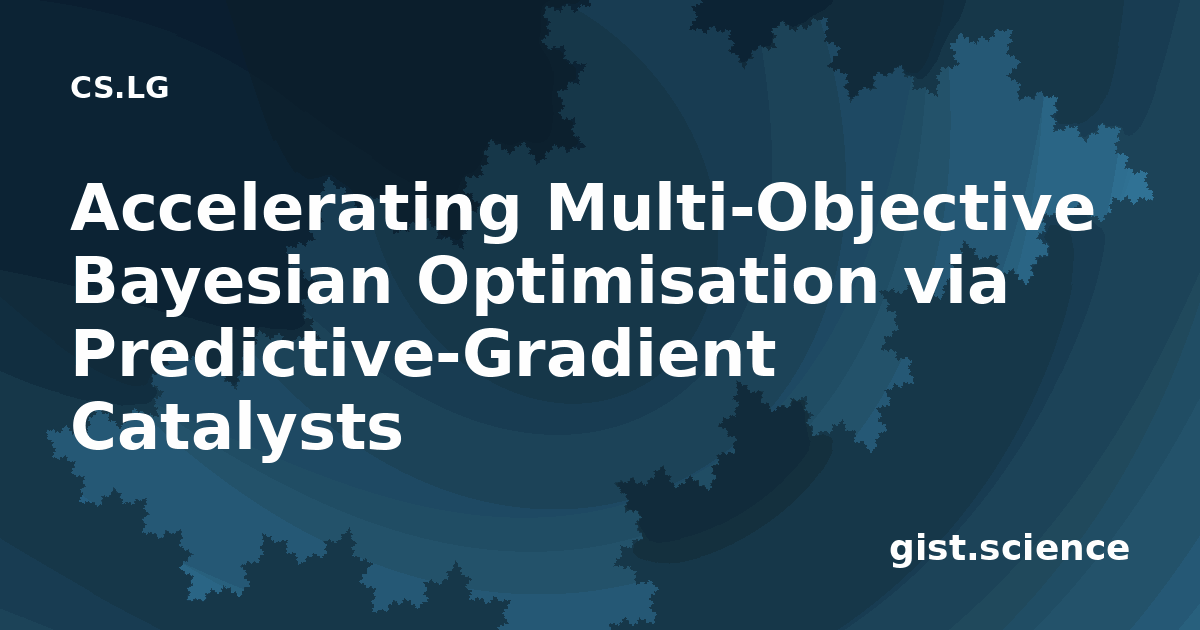 CS.LG

Accelerating Multi-Objective Bayesian Optimisation via Predictive-Gradient Catalysts

gist.science